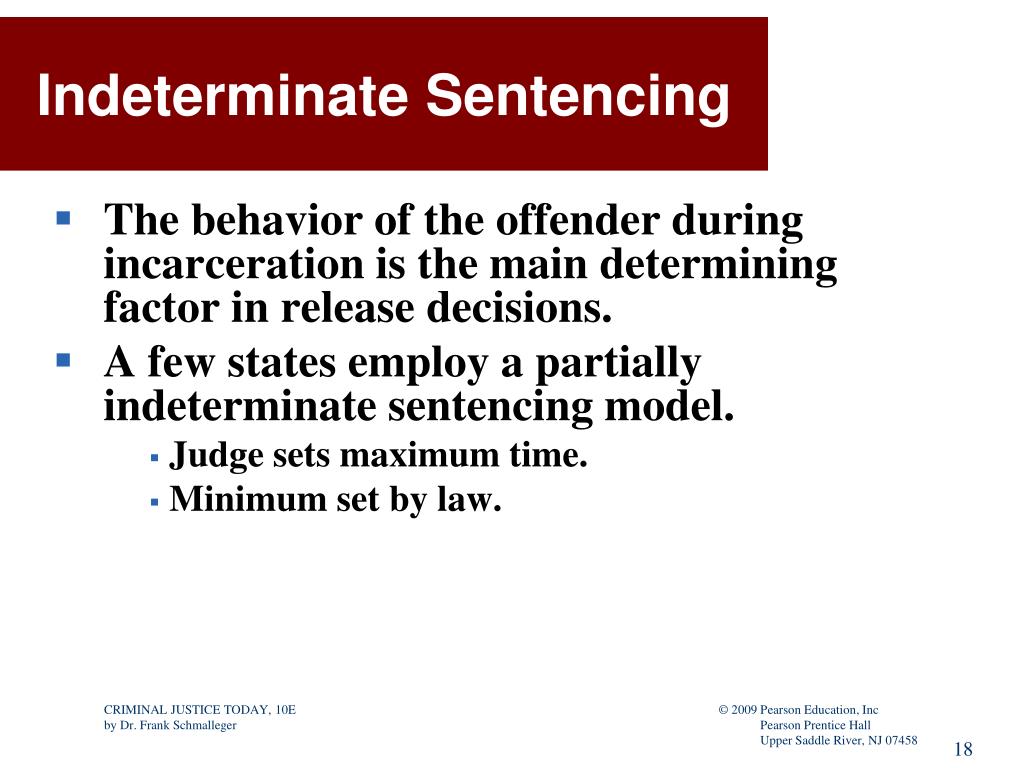 Indeterminate Sentencing

▪ The behavior of the offender during incarceration is the main determining factor in release decisions.
▪ A few states employ a partially indeterminate sentencing model.
  ▪ Judge sets maximum time.
  ▪ Minimum set by law.

CRIMINAL JUSTICE TODAY, 10E
by Dr. Frank Schmalleger

© 2009 Pearson Education, Inc
Pearson Prentice Hall
Upper Saddle River, NJ 07458

18